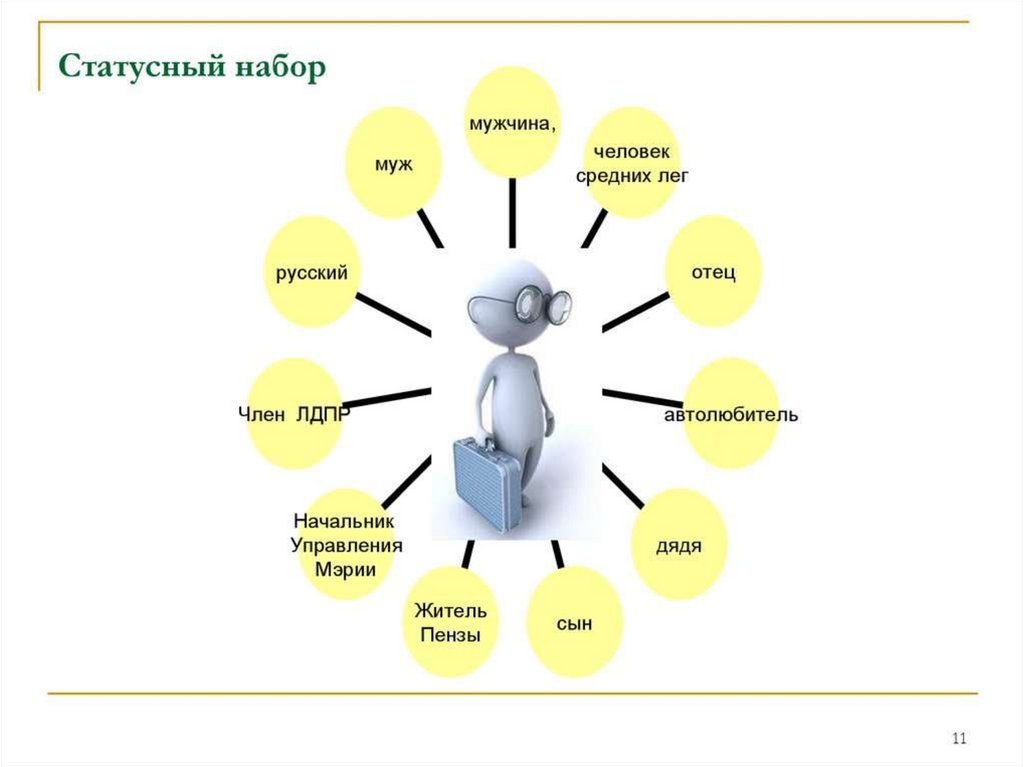 Статусный набор

мужчина,

человек средних лег

отец

автолюбитель

дядя

сын

Житель Пензы

Начальник Управления Мэрии

Член ЛДПР

русский

муж

11